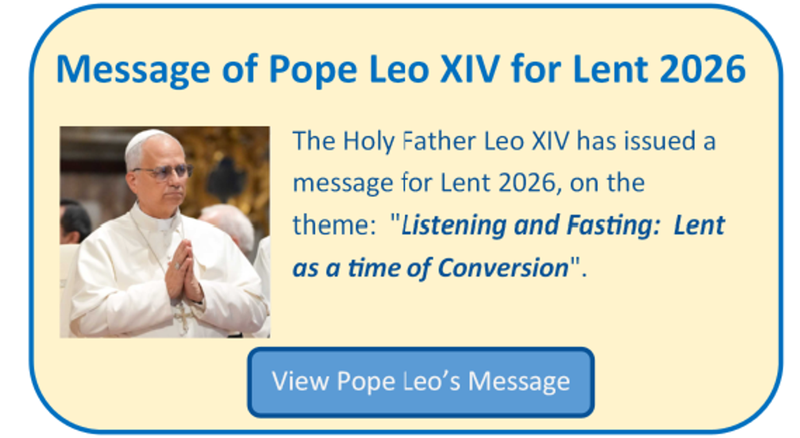 Message of Pope Leo XIV for Lent 2026

The Holy Father Leo XIV has issued a message for Lent 2026, on the theme: "Listening and Fasting: Lent as a time of Conversion".

View Pope Leo's Message